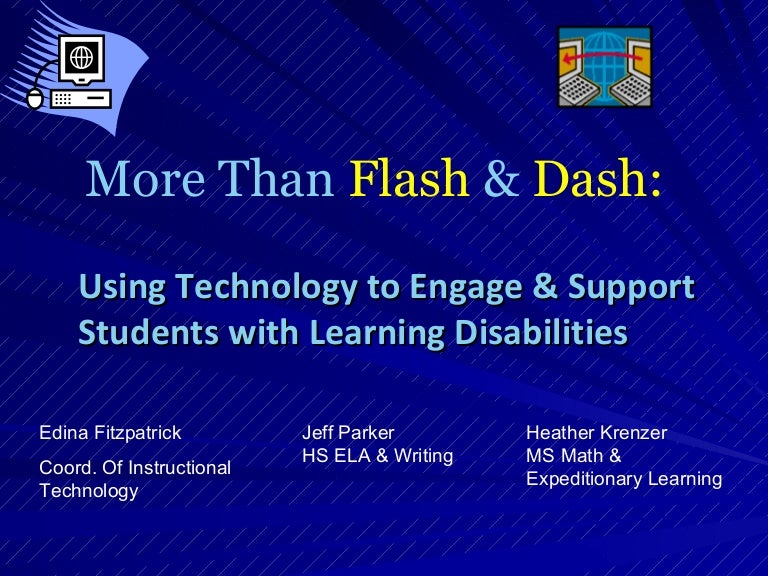 More Than Flash & Dash:

Using Technology to Engage & Support Students with Learning Disabilities

Edina Fitzpatrick

Coord. Of Instructional Technology

Jeff Parker
HS ELA & Writing

Heather Krenzer
MS Math & Expeditionary Learning